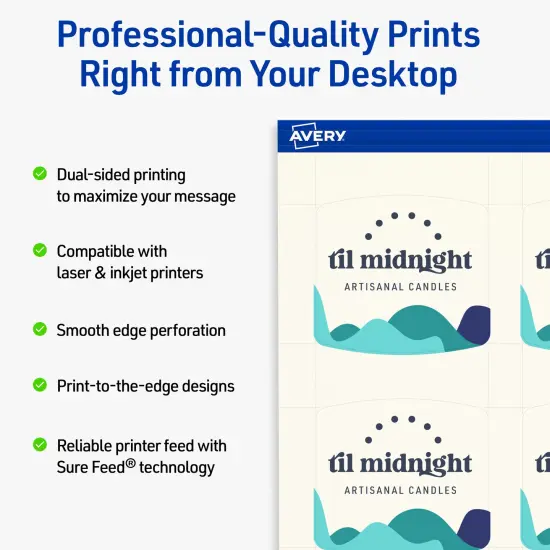 Professional-Quality Prints Right from Your Desktop

Dual-sided printing to maximize your message

Compatible with laser & inkjet printers

Smooth edge perforation

Print-to-the-edge designs

Reliable printer feed with Sure Feed® technology

AVERY

til midnight
ARTISANAL CANDLES

til midnight
ARTISANAL CANDLES